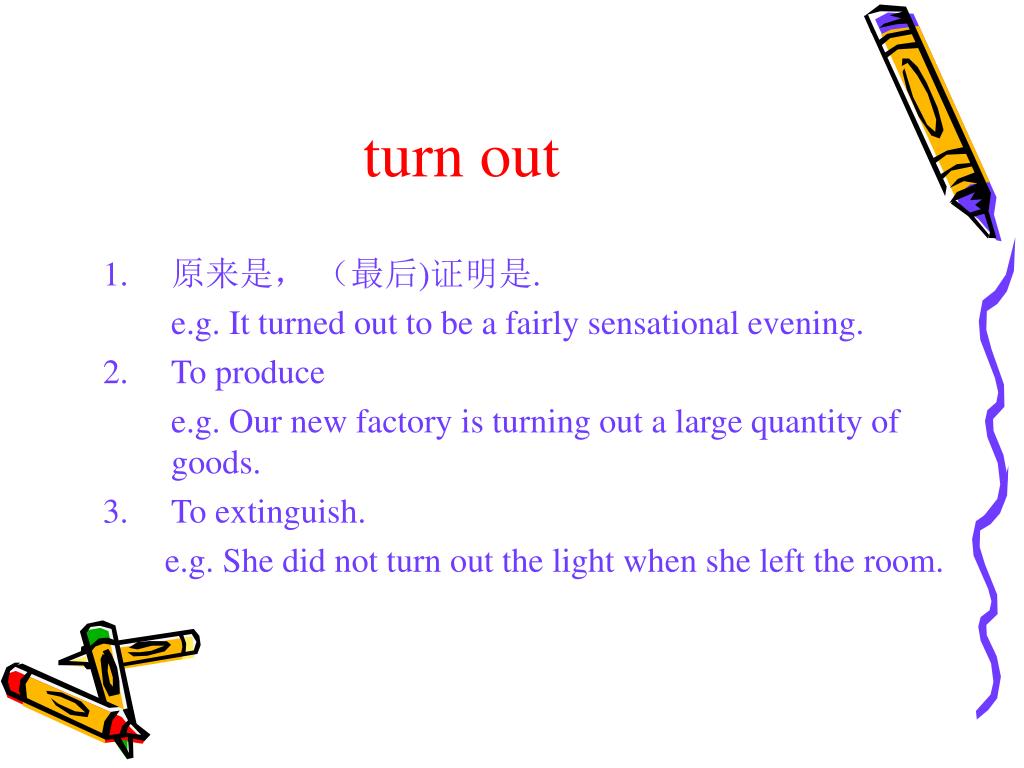 turn out

1. 原来是，（最后)证明是.
e.g. It turned out to be a fairly sensational evening.
2. To produce
e.g. Our new factory is turning out a large quantity of goods.
3. To extinguish.
e.g. She did not turn out the light when she left the room.